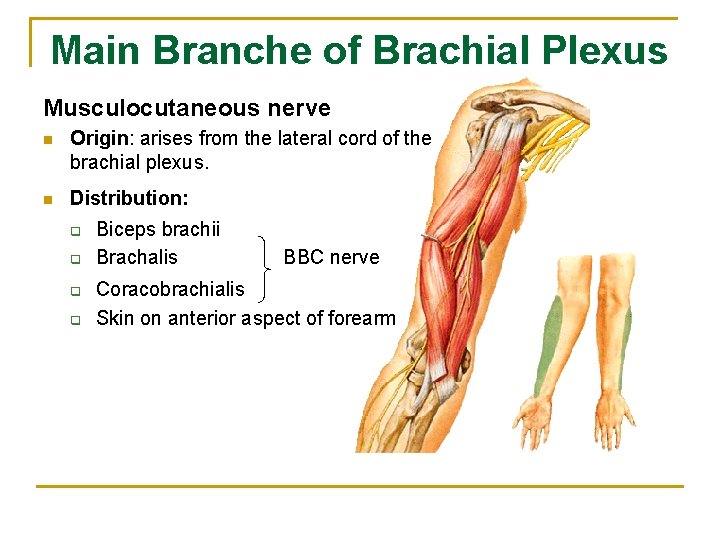 Main Branche of Brachial Plexus

Musculocutaneous nerve

Origin: arises from the lateral cord of the brachial plexus.

Distribution:

Biceps brachii
Brachalis
Coracobrachialis
BBC nerve
Skin on anterior aspect of forearm